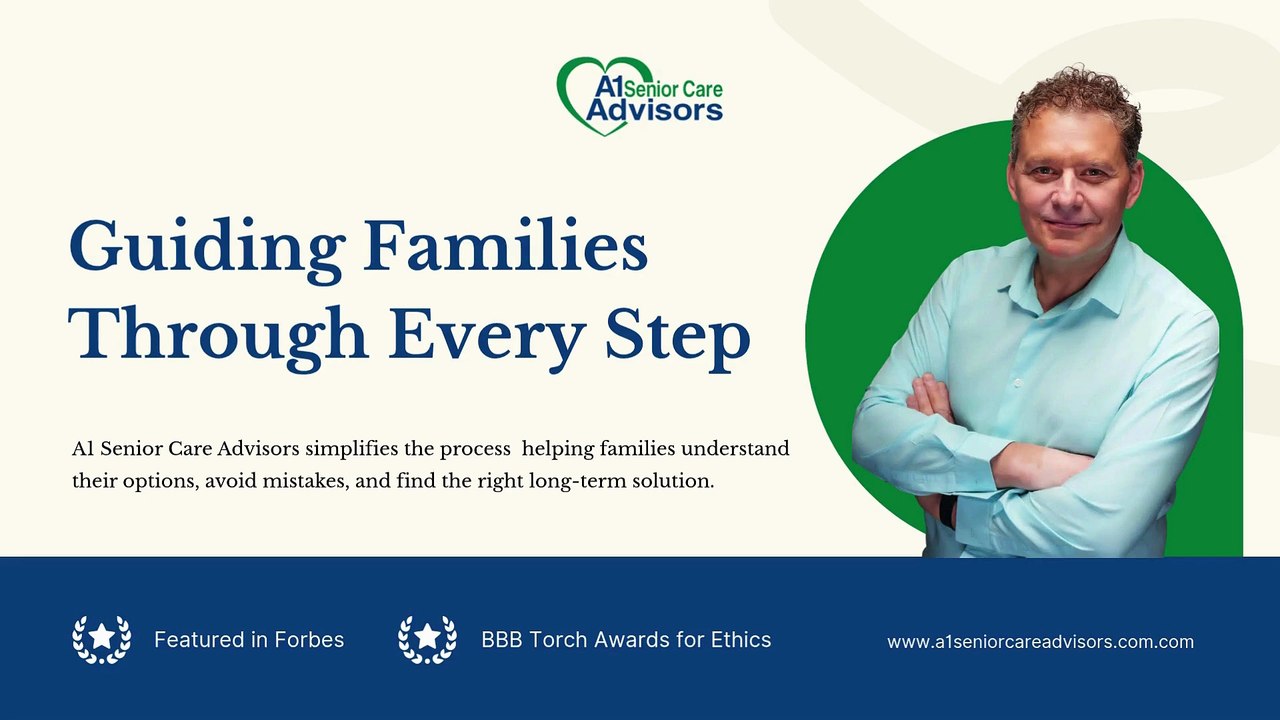 A1 Senior Care Advisors

Guiding Families Through Every Step

A1 Senior Care Advisors simplifies the process helping families understand their options, avoid mistakes, and find the right long-term solution.

Featured in Forbes

BBB Torch Awards for Ethics

www.a1seniorcareadvisors.com.com